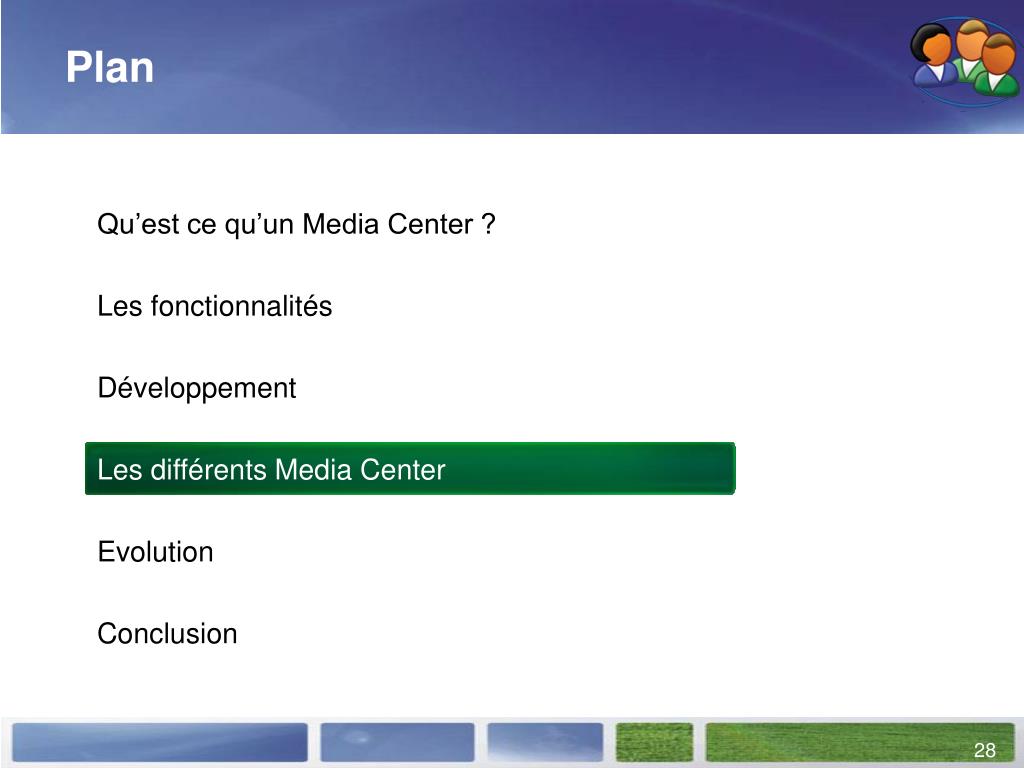 Plan

Qu’est ce qu’un Media Center ?

Les fonctionnalités

Développement

Les différents Media Center

Evolution

Conclusion

28